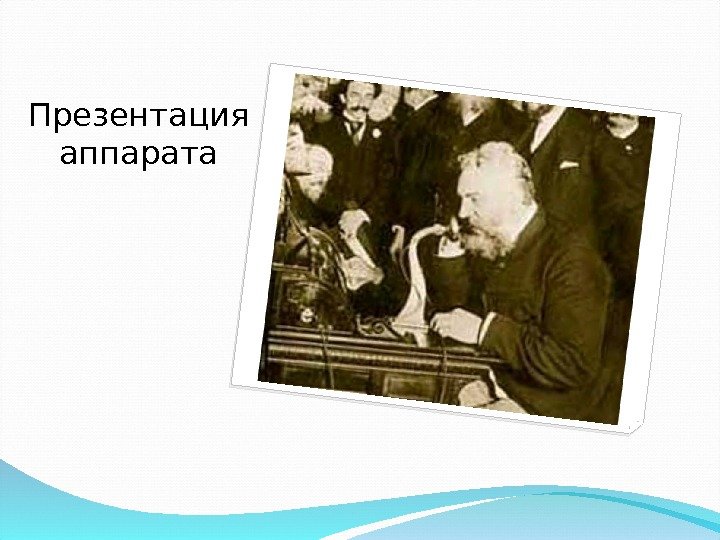 Презентация аппарата